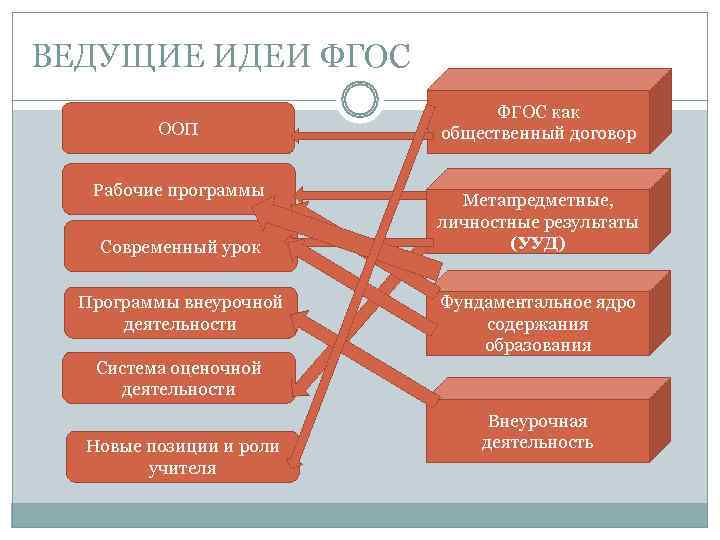 ВЕДУЩИЕ ИДЕИ ФГОС

ООП

Рабочие программы

Современный урок

Программы внеурочной деятельности

Система оценочной деятельности

Новые позиции и роли учителя

ФГОС как общественный договор

Метапредметные, личностные результаты (УУД)

Фундаментальное ядро содержания образования

Внеурочная деятельность